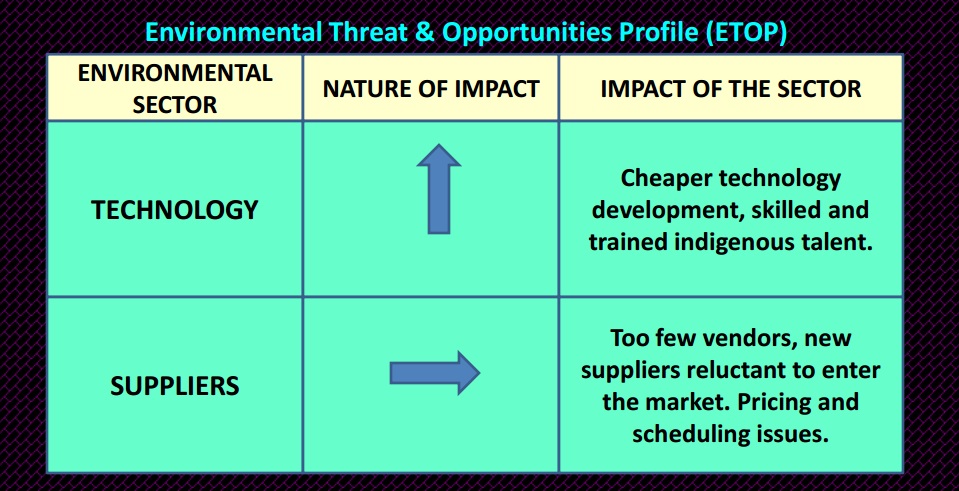 Environmental Threat & Opportunities Profile (ETOP)

| ENVIRONMENTAL SECTOR | NATURE OF IMPACT | IMPACT OF THE SECTOR |
|---|---|---|
| TECHNOLOGY | | Cheaper technology development, skilled and trained indigenous talent. |
| SUPPLIERS | | Too few vendors, new suppliers reluctant to enter the market. Pricing and scheduling issues. |